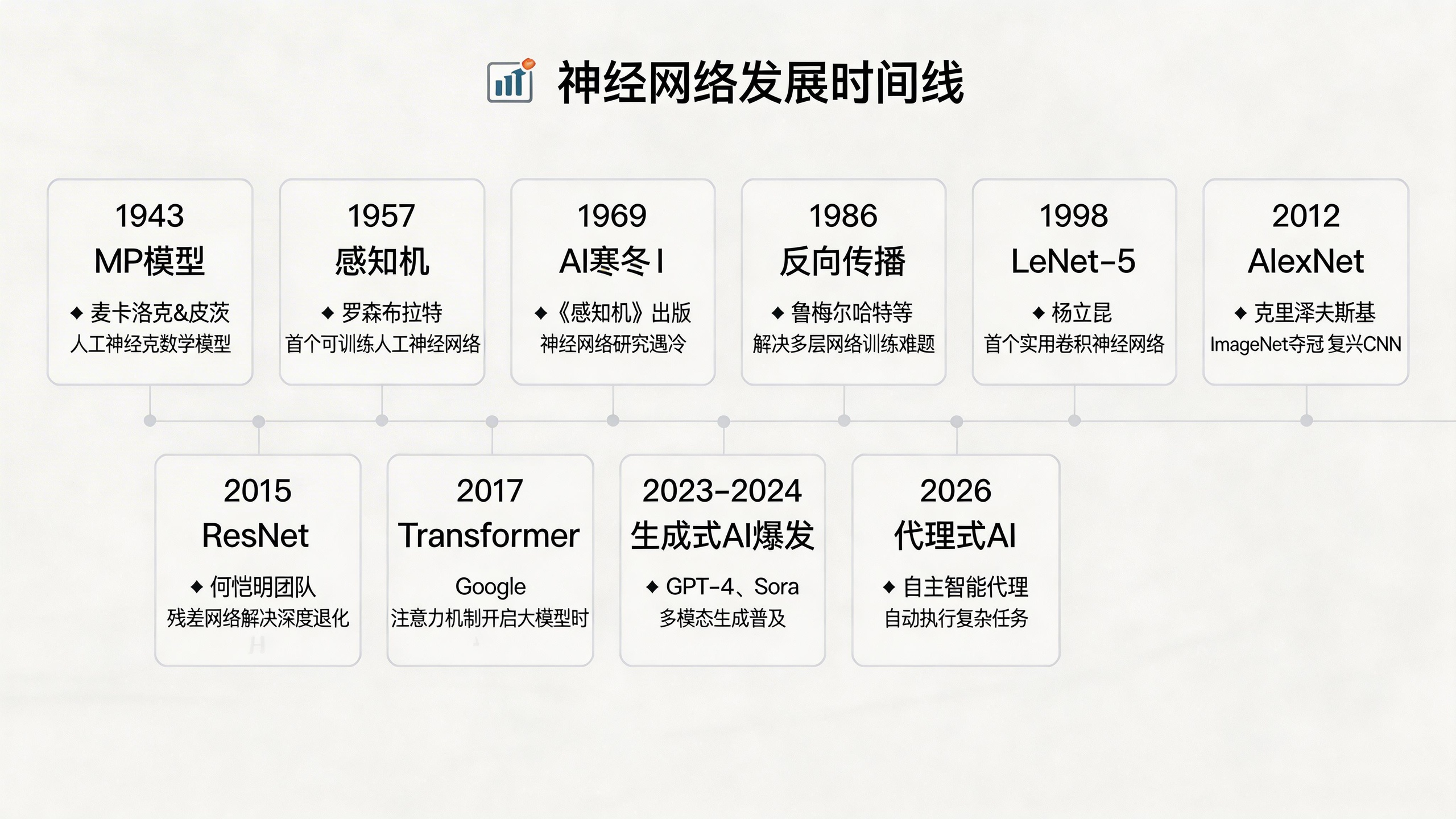 神经网络发展时间线

1943
MP模型
◆ 麦卡洛克&皮茨
人工神经克数学模型

1957
感知机
◆ 罗森布拉特
首个可训练人工神经网络

1969
AI寒冬 I
◆《感知机》出版
神经网络研究遇冷

1986
反向传播
◆ 鲁梅尔哈特等
解决多层网络训练难题

1998
LeNet-5
◆ 杨立昆
首个实用卷积神经网络

2012
AlexNet
◆ 克里泽夫斯基
ImageNet夺冠 复兴CNN

2015
ResNet
◆ 何恺明团队
残差网络解决深度退化

2017
Transformer
Google
注意力机制开启大模型时

2023-2024
生成式AI爆发
◆ GPT-4、Sora
多模态生成普及

2026
代理式AI
◆ 自主智能代理
自动执行复杂任务